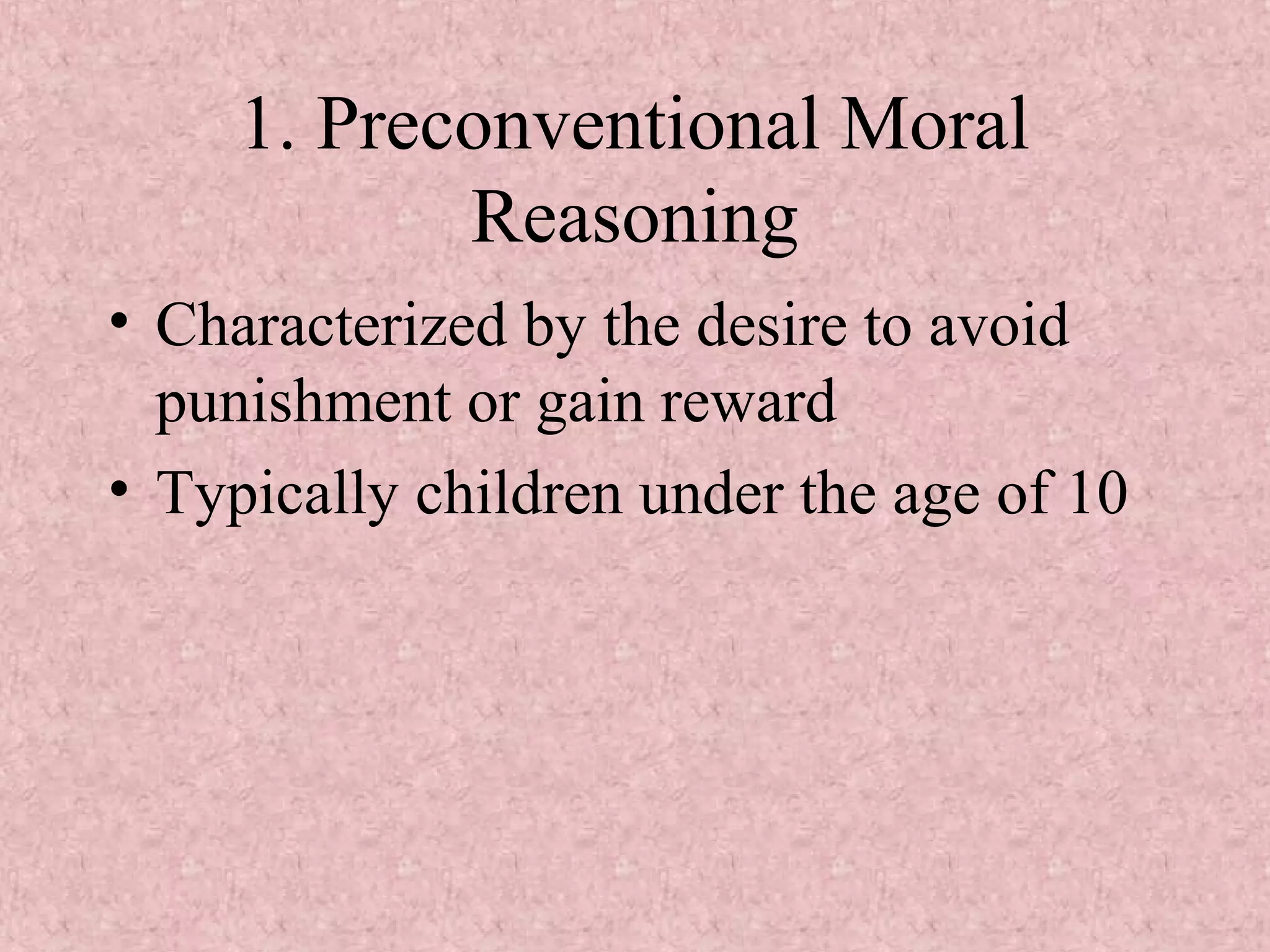 1. Preconventional Moral Reasoning

• Characterized by the desire to avoid punishment or gain reward
• Typically children under the age of 10